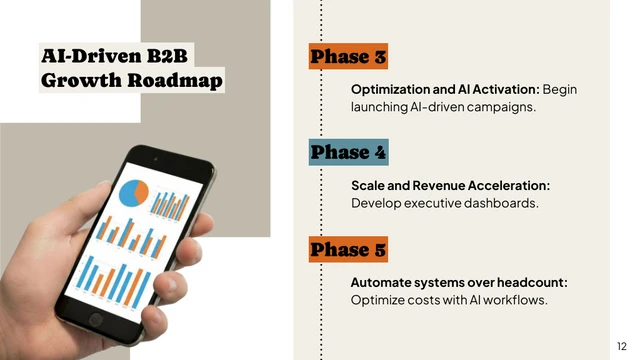 AI-Driven B2B Growth Roadmap

Phase 3

Optimization and AI Activation: Begin launching AI-driven campaigns.

Phase 4

Scale and Revenue Acceleration: Develop executive dashboards.

Phase 5

Automate systems over headcount: Optimize costs with AI workflows.

12